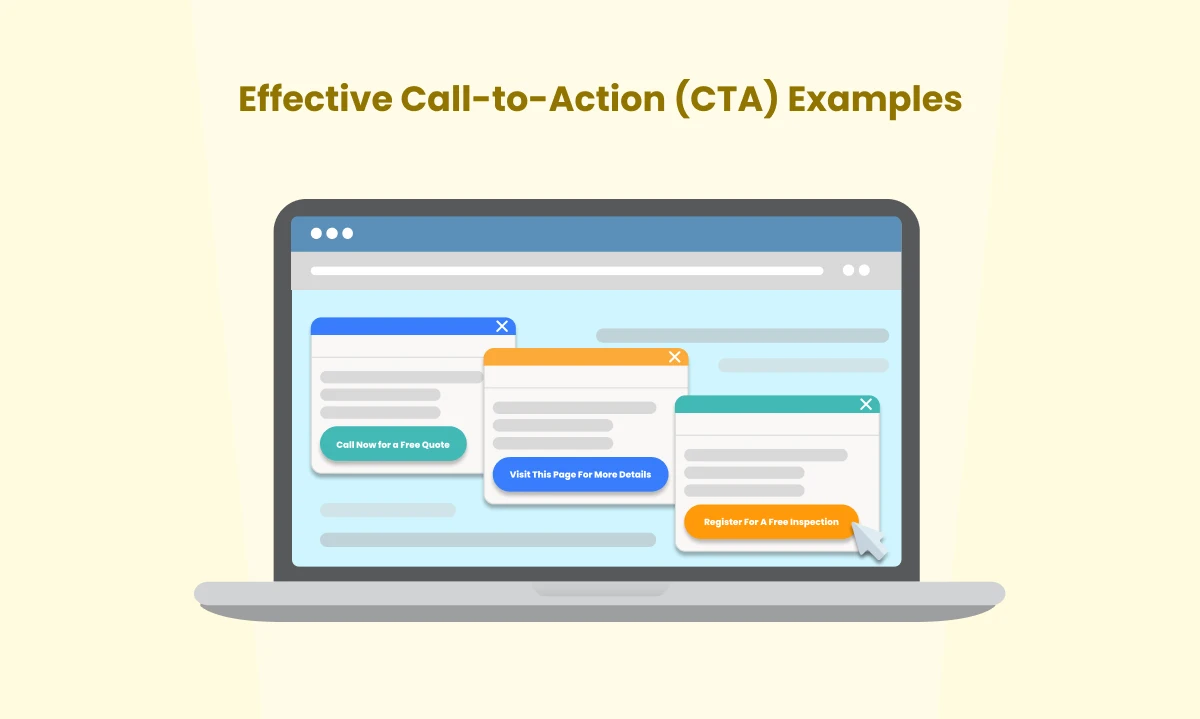 Effective Call-to-Action (CTA) Examples

Call Now for a Free Quote

Visit This Page For More Details

Register For A Free Inspection